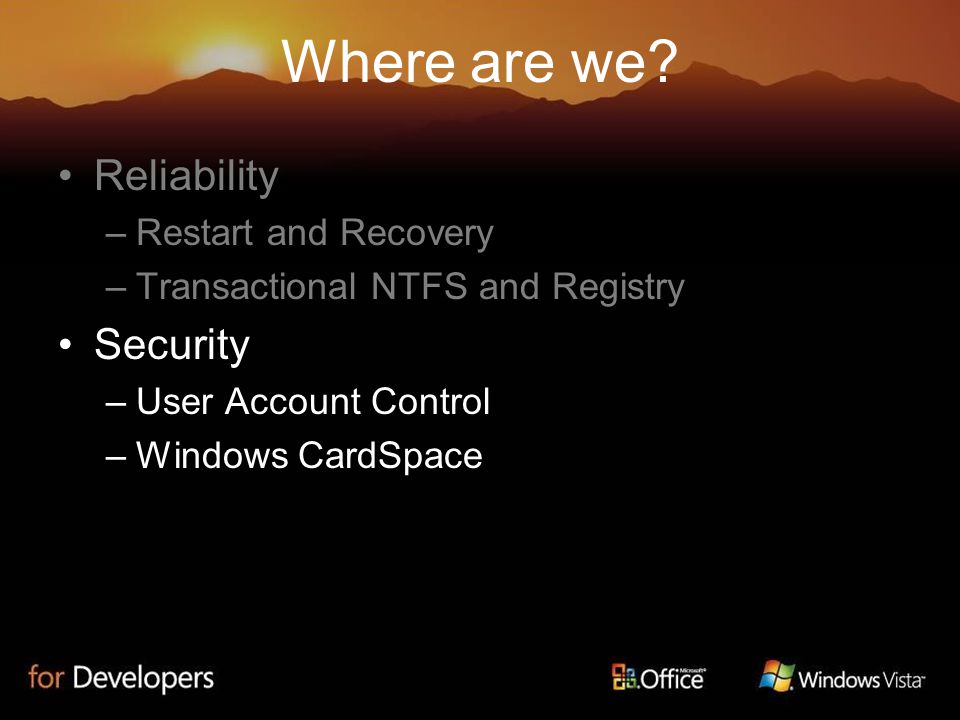 Where are we?

• Reliability
– Restart and Recovery
– Transactional NTFS and Registry
• Security
– User Account Control
– Windows CardSpace

for Developers

Microsoft Office

Windows Vista